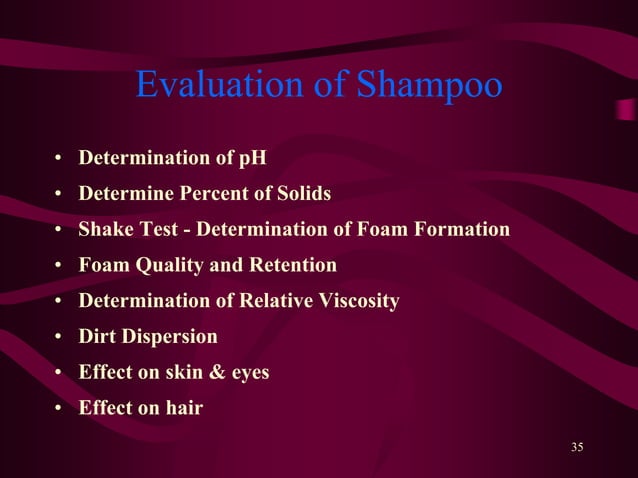 Evaluation of Shampoo

• Determination of pH
• Determine Percent of Solids
• Shake Test - Determination of Foam Formation
• Foam Quality and Retention
• Determination of Relative Viscosity
• Dirt Dispersion
• Effect on skin & eyes
• Effect on hair

35